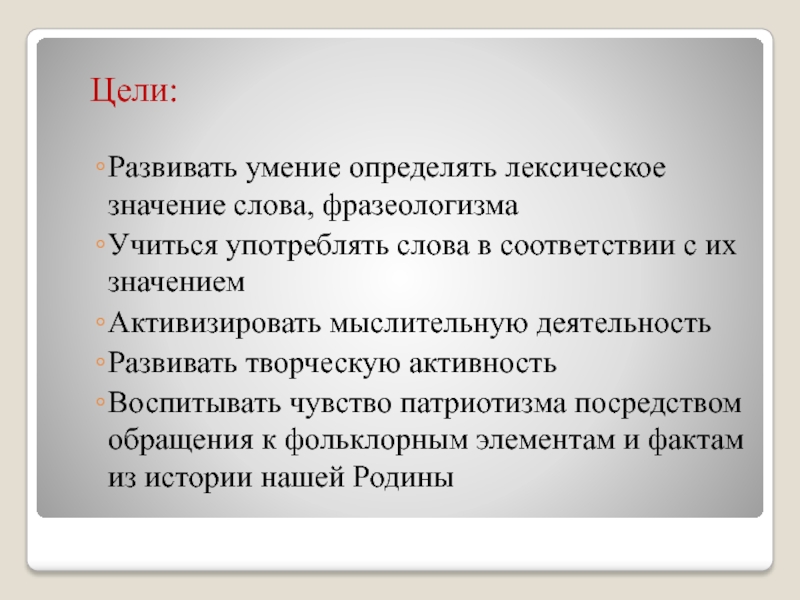 Цели:

◦Развивать умение определять лексическое значение слова, фразеологизма
◦Учиться употреблять слова в соответствии с их значением
◦Активизировать мыслительную деятельность
◦Развивать творческую активность
◦Воспитывать чувство патриотизма посредством обращения к фольклорным элементам и фактам из истории нашей Родины